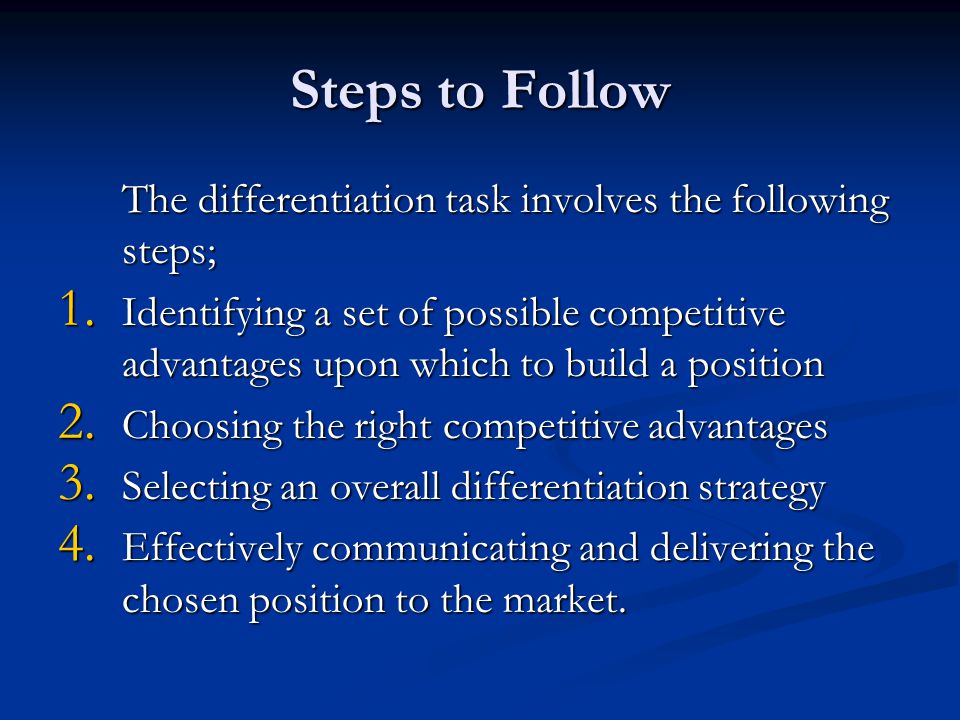 Steps to Follow

The differentiation task involves the following steps;

1. Identifying a set of possible competitive advantages upon which to build a position
2. Choosing the right competitive advantages
3. Selecting an overall differentiation strategy
4. Effectively communicating and delivering the chosen position to the market.